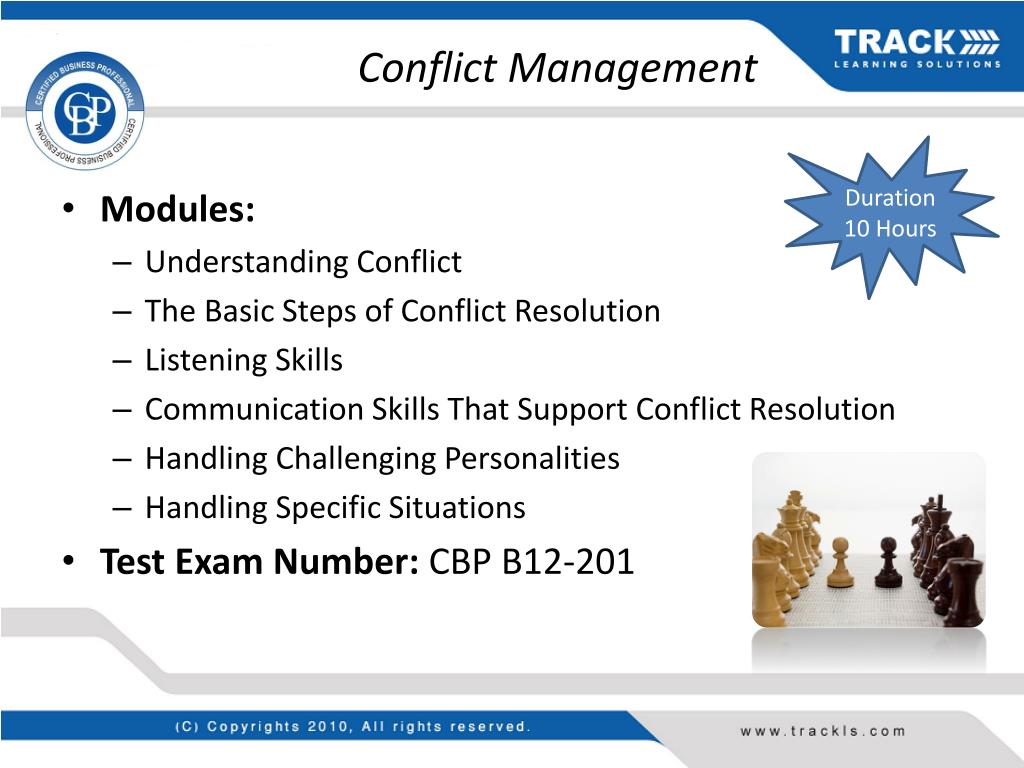 CERTIFIED BUSINESS PROFESSIONAL CERTIFIED BUSINESS PROFESSIONAL

CBP

Conflict Management

TRACK
LEARNING SOLUTIONS

Duration
10 Hours

• Modules:
– Understanding Conflict
– The Basic Steps of Conflict Resolution
– Listening Skills
– Communication Skills That Support Conflict Resolution
– Handling Challenging Personalities
– Handling Specific Situations
• Test Exam Number: CBP B12-201

(C) Copyrights 2010, All rights reserved.

www.trackls.com